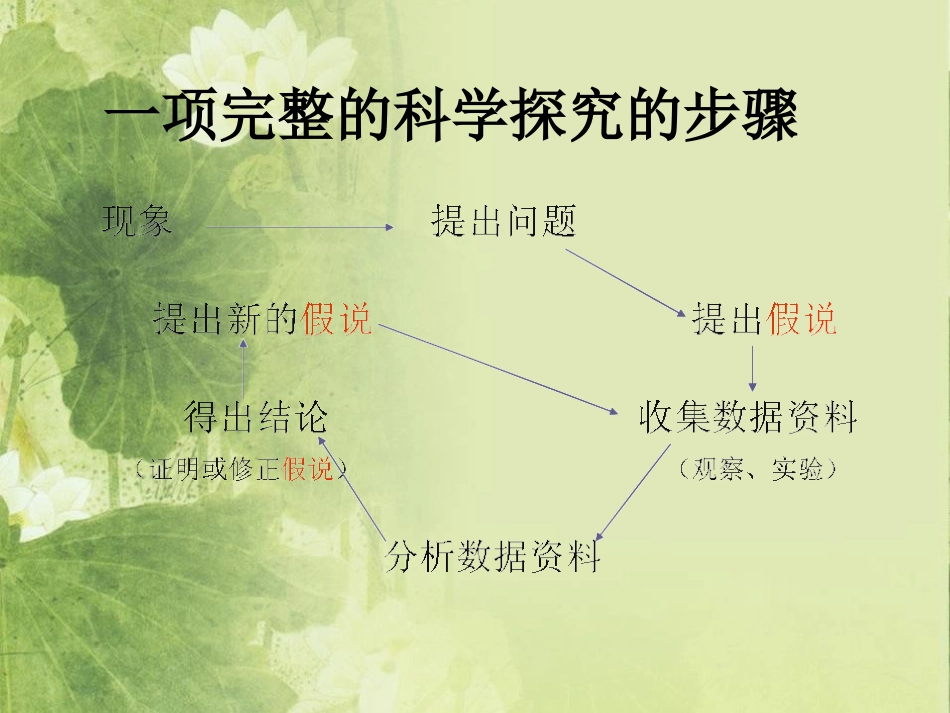 一项完整的科学探究的步骤

现象

提出问题

提出新的假说

提出假说

得出结论

（证明或修正假说）

收集数据资料

（观察、实验）

分析数据资料